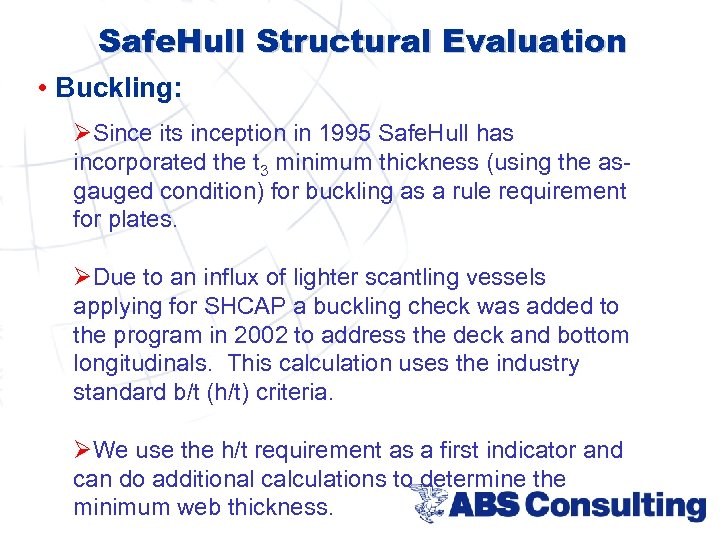 SafeHull Structural Evaluation

• Buckling:

➢Since its inception in 1995 SafeHull has incorporated the $t_3$ minimum thickness (using the as-gauged condition) for buckling as a rule requirement for plates.

➢Due to an influx of lighter scantling vessels applying for SHCAP a buckling check was added to the program in 2002 to address the deck and bottom longitudinals. This calculation uses the industry standard b/t (h/t) criteria.

➢We use the h/t requirement as a first indicator and can do additional calculations to determine the minimum web thickness.

ABS Consulting